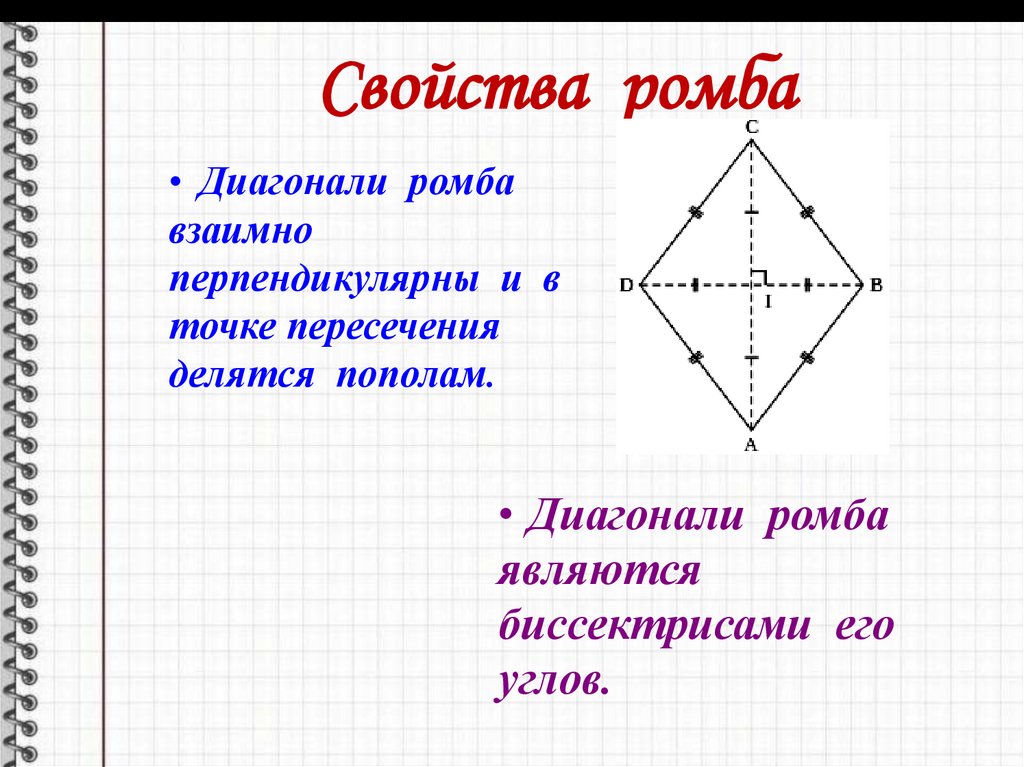 Свойства ромба

• Диагонали ромба взаимно перпендикулярны и в точке пересечения делятся пополам.

C
D
I
B
A

• Диагонали ромба являются биссектрисами его углов.